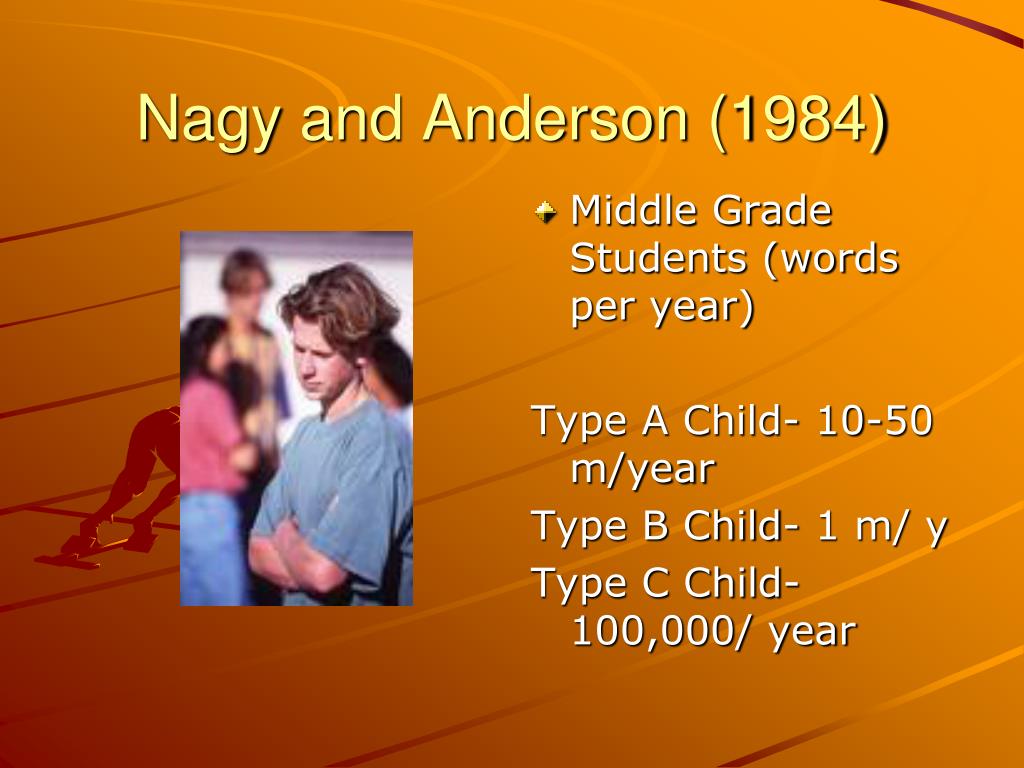 Nagy and Anderson (1984)

Middle Grade Students (words per year)

Type A Child- 10-50 m/year

Type B Child- 1 m/ y

Type C Child- 100,000/ year